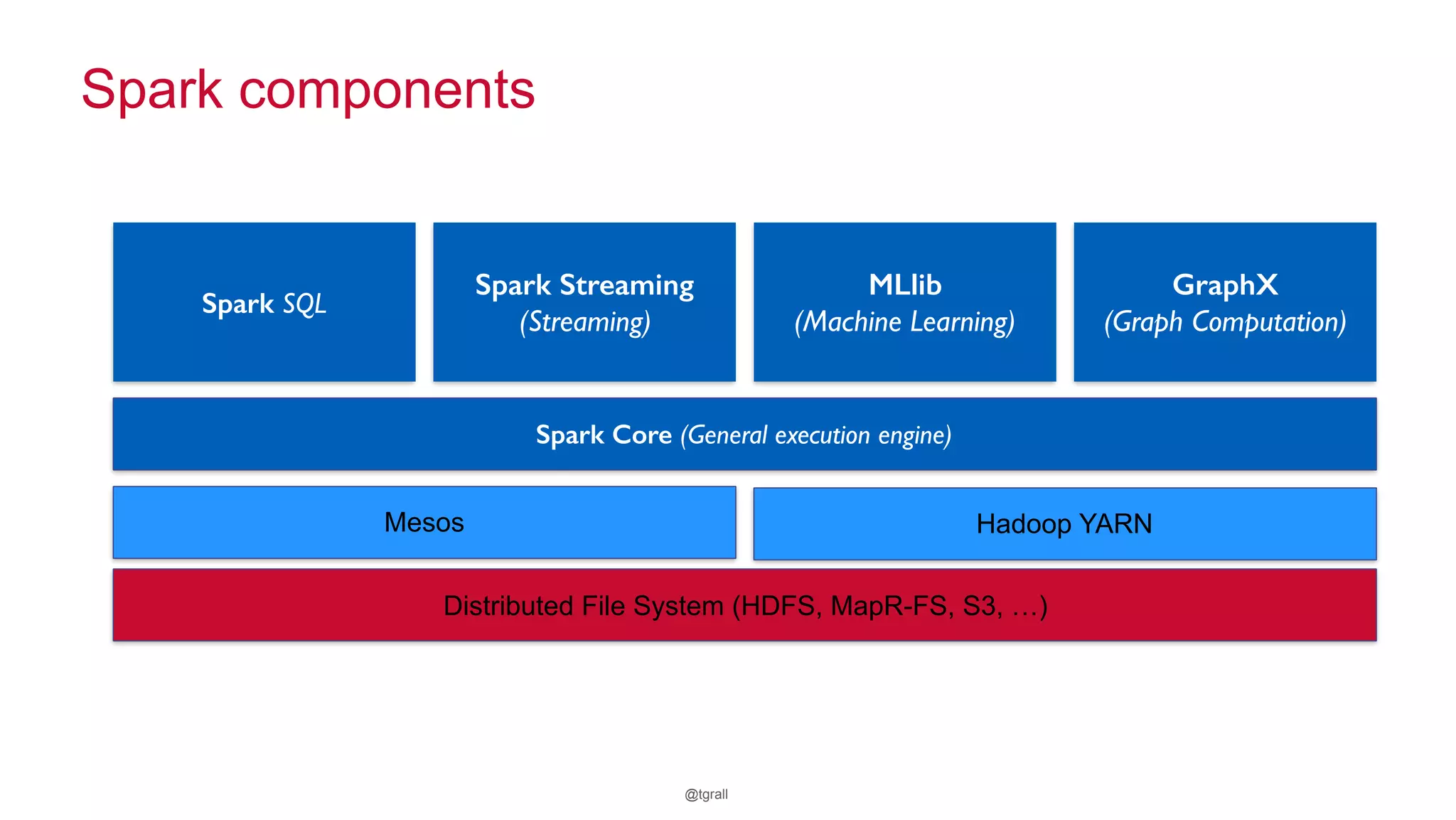 Spark components

Spark SQL

Spark Streaming
(Streaming)

MLlib
(Machine Learning)

GraphX
(Graph Computation)

Spark Core (General execution engine)

Mesos

Hadoop YARN

Distributed File System (HDFS, MapR-FS, S3, …)

@tgrall